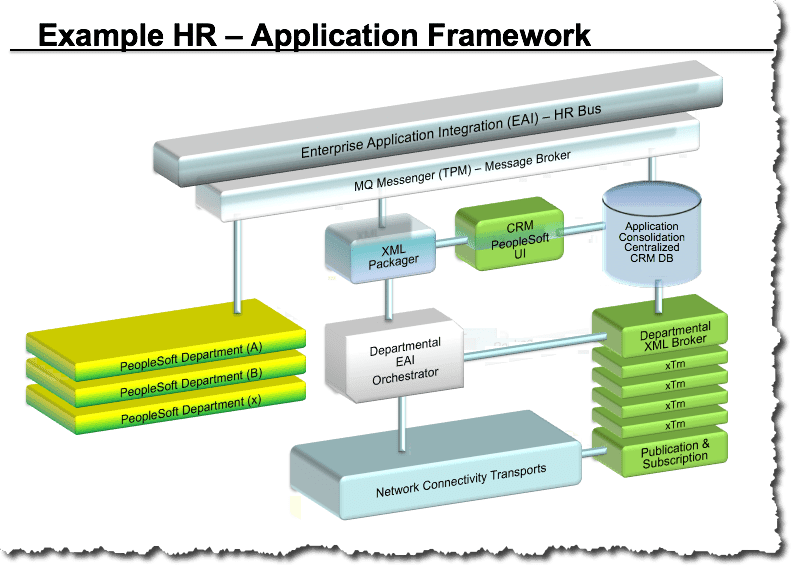 Example HR – Application Framework

Enterprise Application Integration (EAI) – HR Bus

MQ Messenger (TPM) – Message Broker

XML Packager

CRM PeopleSoft UI

Application Consolidation Centralized CRM DB

PeopleSoft Department (A)

PeopleSoft Department (B)

PeopleSoft Department (x)

Departmental EAI Orchestrator

Departmental XML Broker

xTm

xTm

xTm

xTm

Publication & Subscription

Network Connectivity Transports